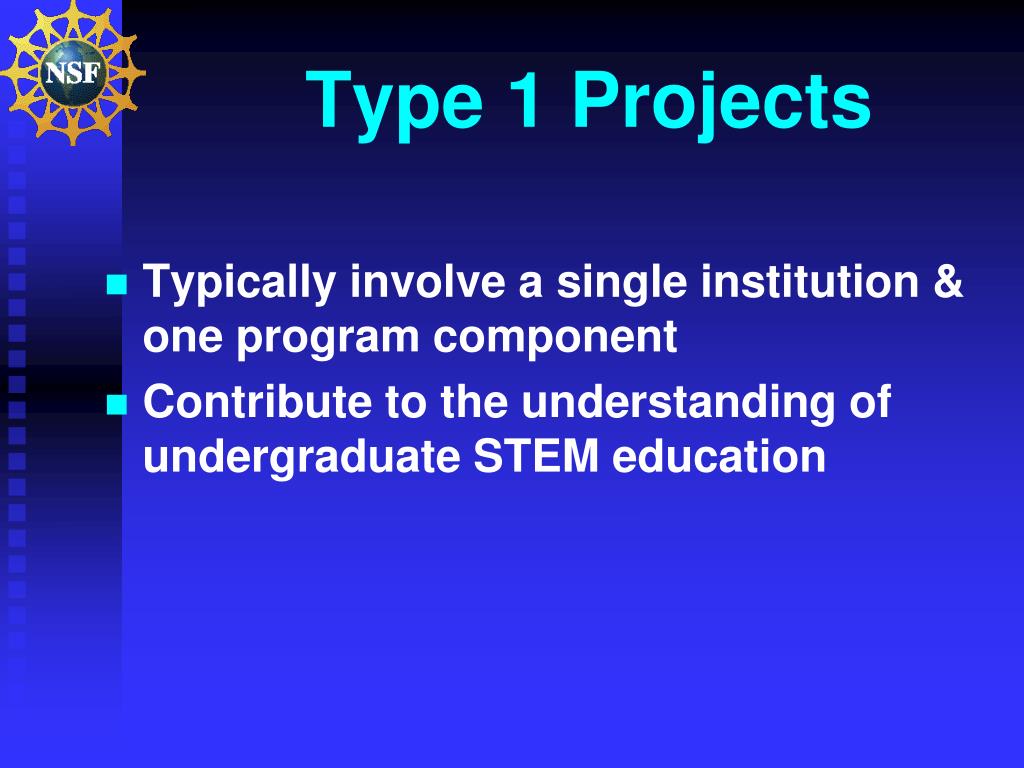 NSF

Type 1 Projects

Typically involve a single institution & one program component

Contribute to the understanding of undergraduate STEM education